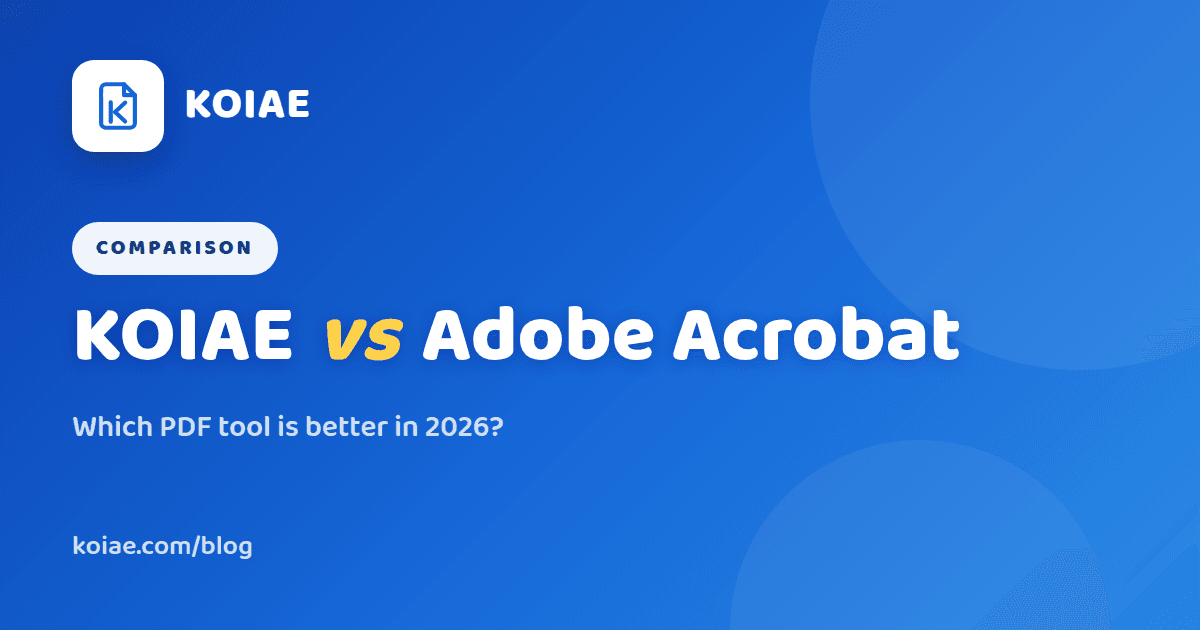 K

KOIAE

COMPARISON

KOIAE vs Adobe Acrobat

Which PDF tool is better in 2026?

koiae.com/blog